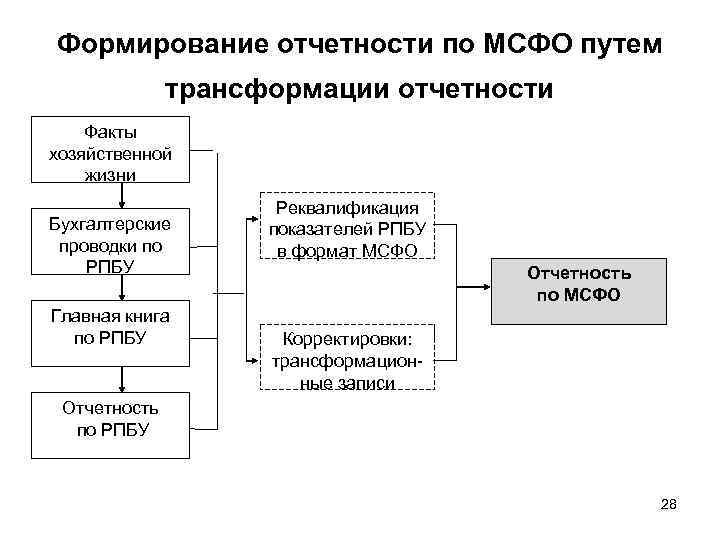 Формирование отчетности по МСФО путем трансформации отчетности

Факты хозяйственной жизни

Бухгалтерские проводки по РПБУ

Главная книга по РПБУ

Отчетность по РПБУ

Реквалификация показателей РПБУ в формат МСФО

Корректировки: трансформационные записи

Отчетность по МСФО

28